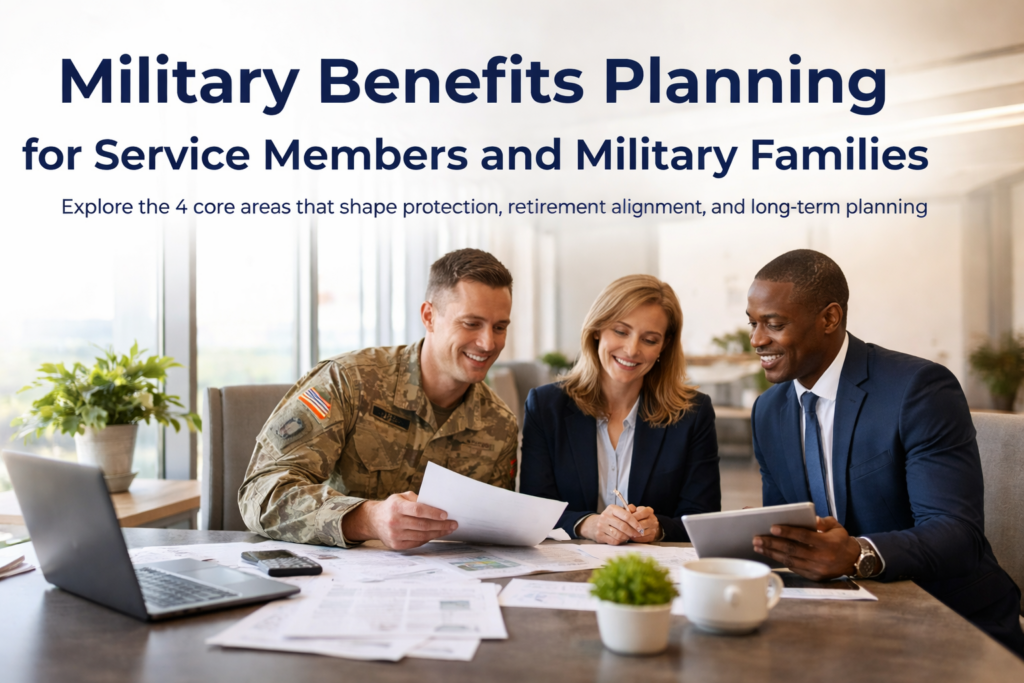 Military Benefits Planning
for Service Members and Military Families
Explore the 4 core areas that shape protection, retirement alignment, and long-term planning